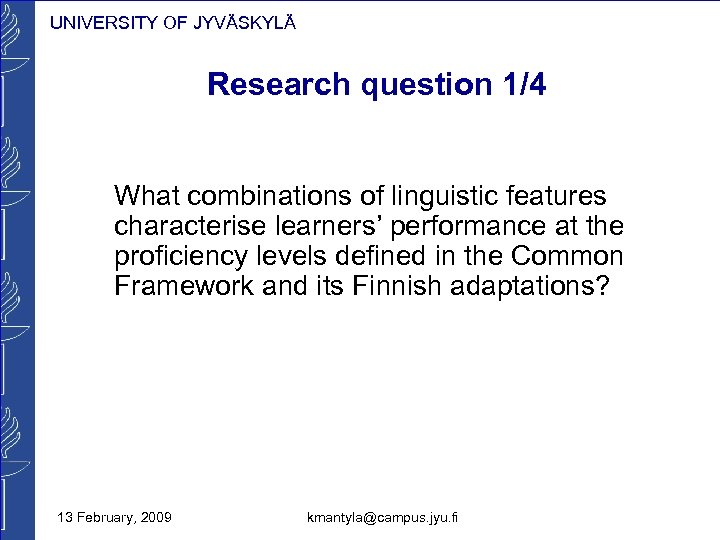 UNIVERSITY OF JYVÄSKYLÄ

Research question 1/4

What combinations of linguistic features characterise learners' performance at the proficiency levels defined in the Common Framework and its Finnish adaptations?

13 February, 2009

kmantyla@campus.jyu.fi